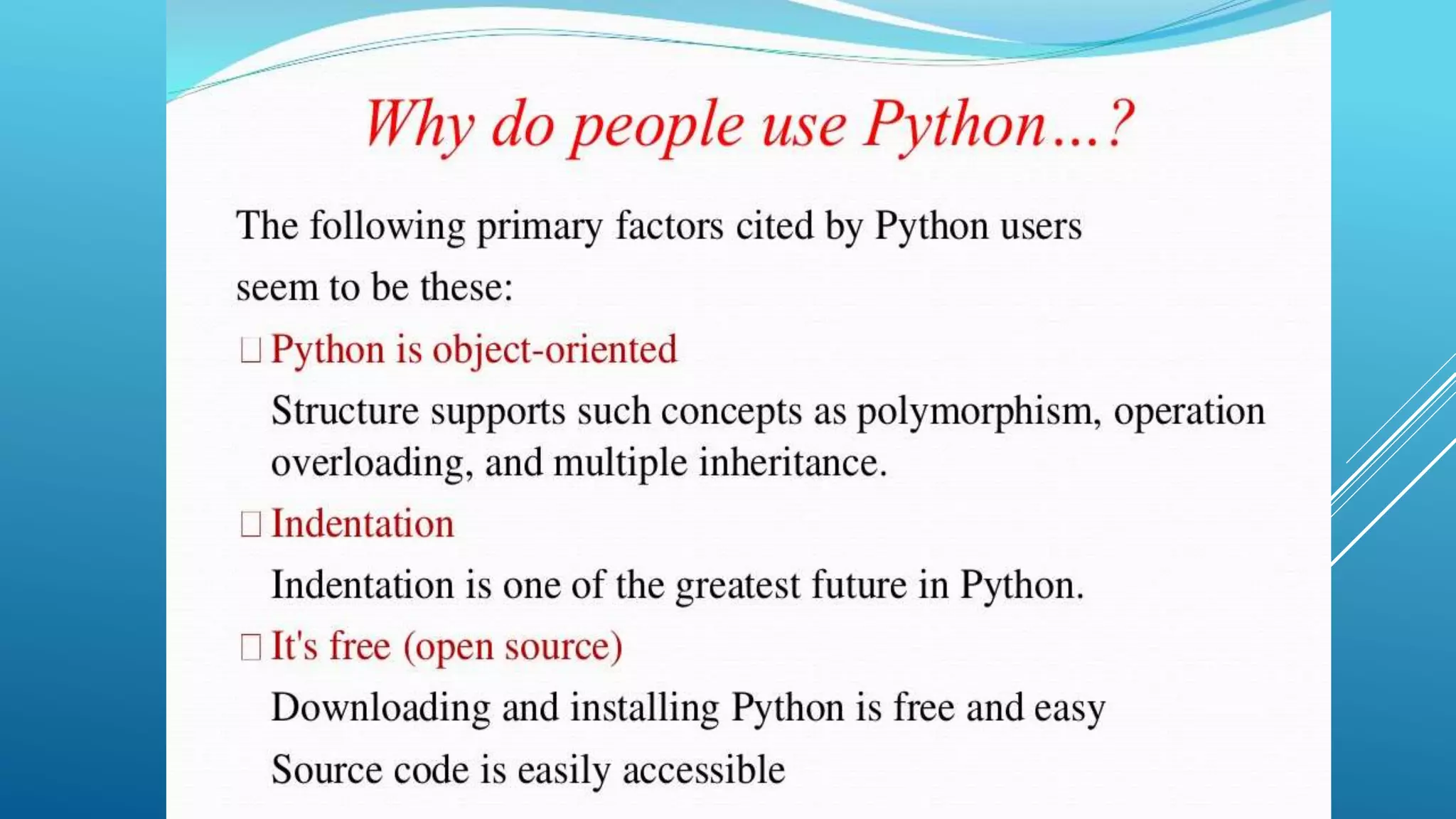 Why do people use Python…?

The following primary factors cited by Python users seem to be these:

□ Python is object-oriented

Structure supports such concepts as polymorphism, operation overloading, and multiple inheritance.

□ Indentation

Indentation is one of the greatest future in Python.

□ It's free (open source)

Downloading and installing Python is free and easy

Source code is easily accessible